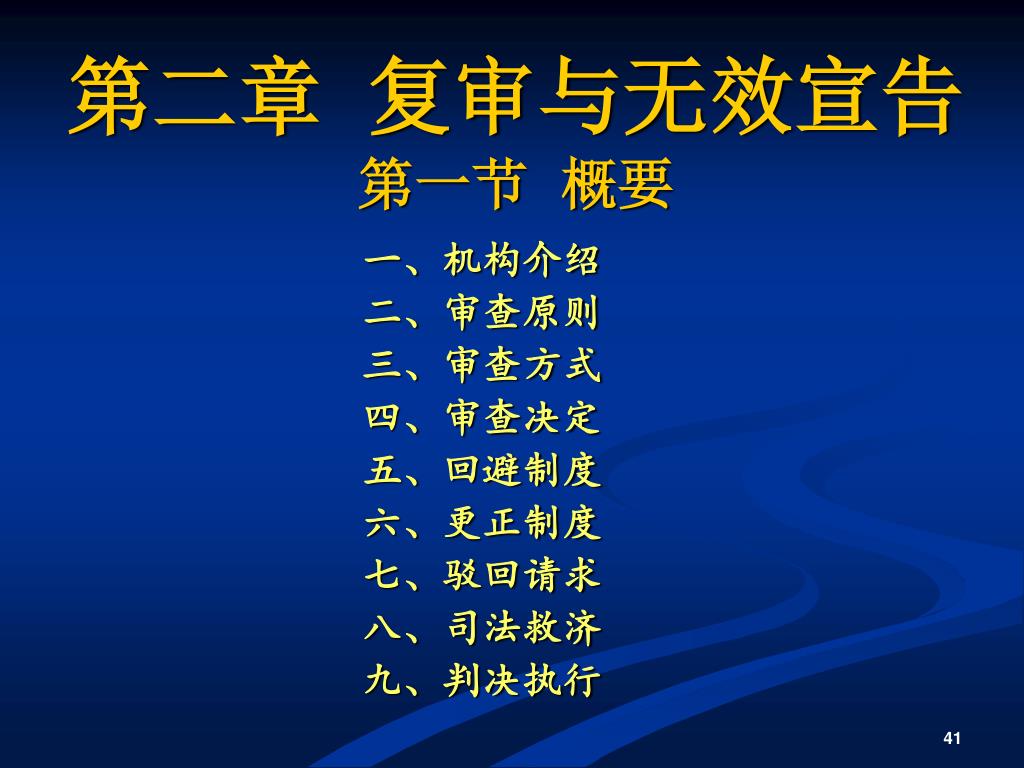 第二章 复审与无效宣告

第一节 概要

一、机构介绍
二、审查原则
三、审查方式
四、审查决定
五、回避制度
六、更正制度
七、驳回请求
八、司法救济
九、判决执行

41